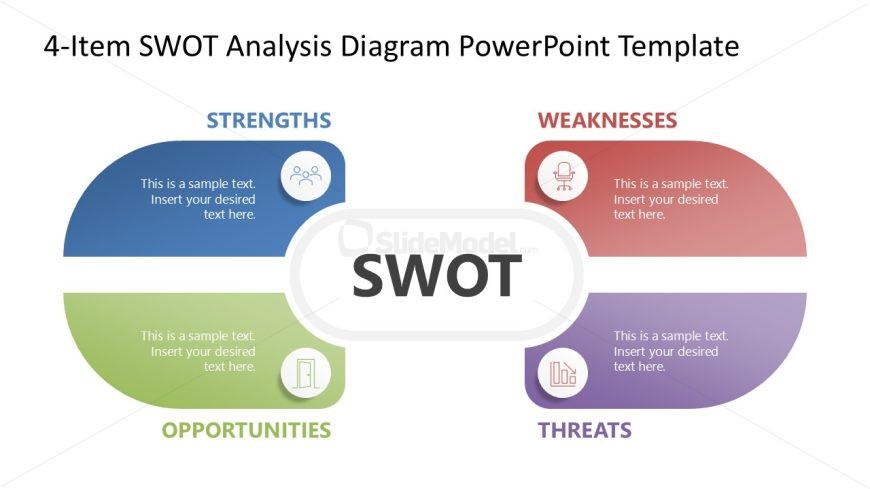 4-Item SWOT Analysis Diagram PowerPoint Template

STRENGTHS

This is a sample text. Insert your desired text here.

WEAKNESSES

This is a sample text. Insert your desired text here.

SlideModel.com

SWOT

This is a sample text. Insert your desired text here.

OPPORTUNITIES

This is a sample text. Insert your desired text here.

THREATS